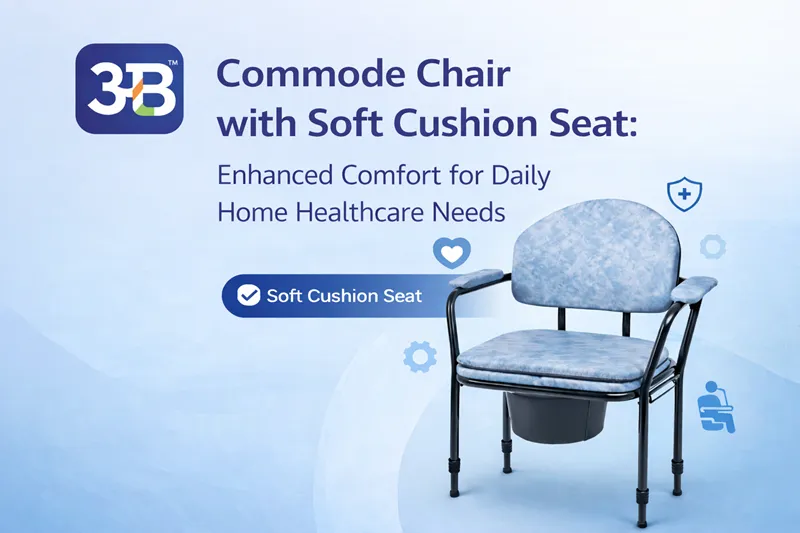 3B™

Commode Chair with Soft Cushion Seat:

Enhanced Comfort for Daily Home Healthcare Needs

Soft Cushion Seat